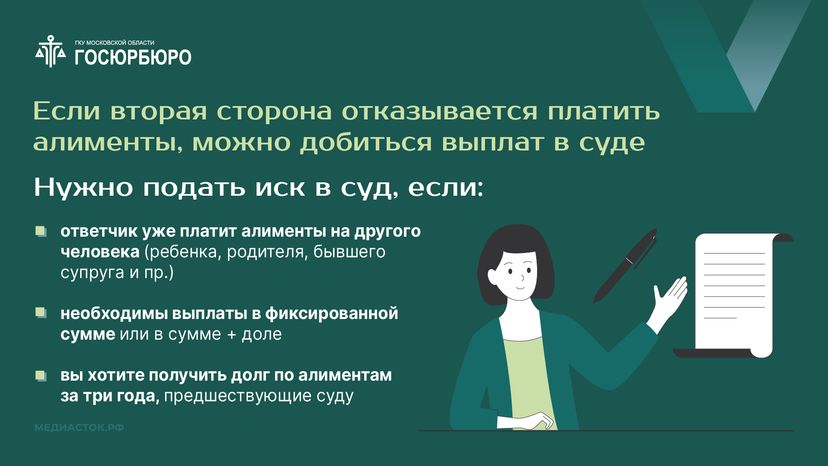 ГКУ МОСКОВСКОЙ ОБЛАСТИ
ГОСЮРБЮРО

Если вторая сторона отказывается платить алименты, можно добиться выплат в суде

Нужно подать иск в суд, если:

ответчик уже платит алименты на другого человека (ребенка, родителя, бывшего супруга и пр.)

необходимы выплаты в фиксированной сумме или в сумме + доле

вы хотите получить долг по алиментам за три года, предшествующие суду

МЕДИАСТОК.РФ